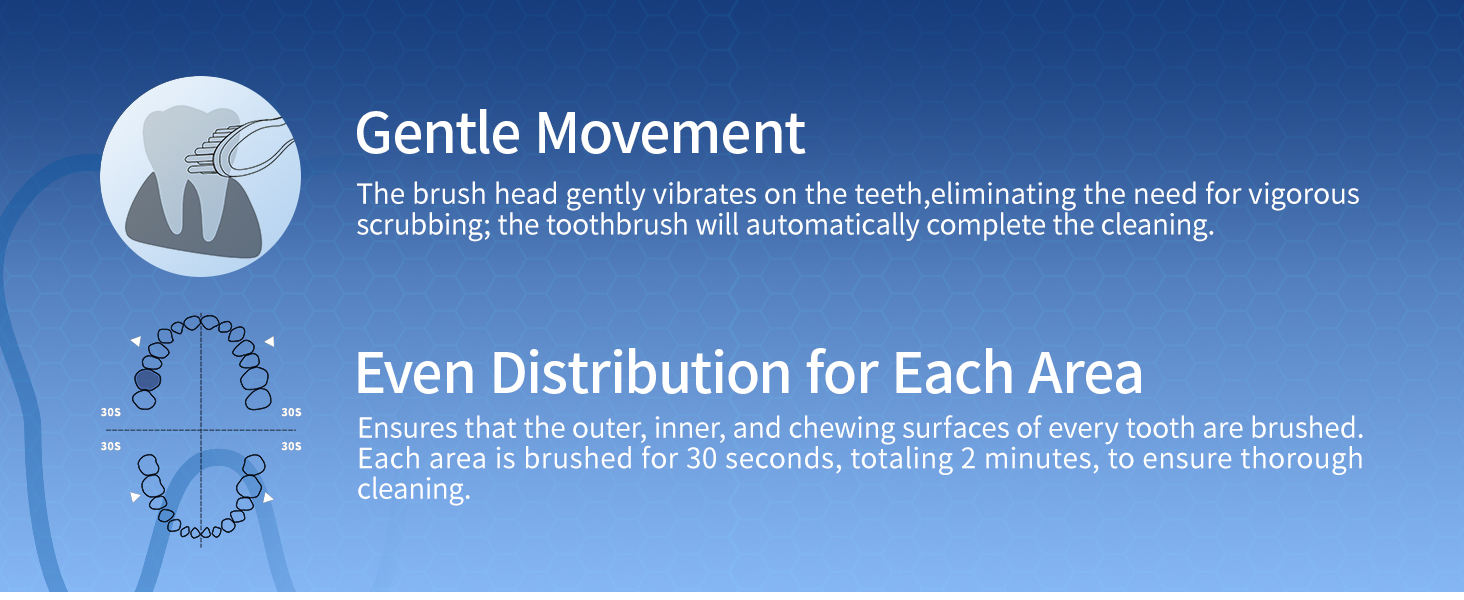 Gentle Movement

The brush head gently vibrates on the teeth,eliminating the need for vigorous scrubbing; the toothbrush will automatically complete the cleaning.

30S 30S
30S 30S

Even Distribution for Each Area

Ensures that the outer, inner, and chewing surfaces of every tooth are brushed. Each area is brushed for 30 seconds, totaling 2 minutes, to ensure thorough cleaning.